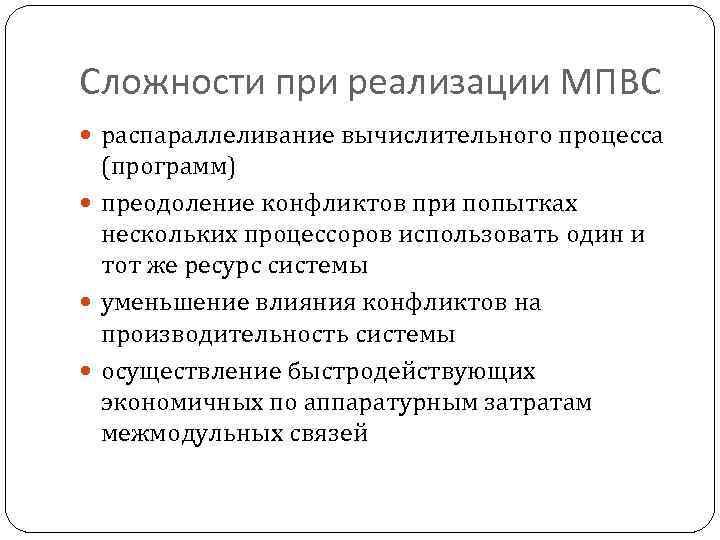 Сложности при реализации МПВС

- распараллеливание вычислительного процесса (программ)
- преодоление конфликтов при попытках нескольких процессоров использовать один и тот же ресурс системы
- уменьшение влияния конфликтов на производительность системы
- осуществление быстродействующих экономичных по аппаратурным затратам межмодульных связей